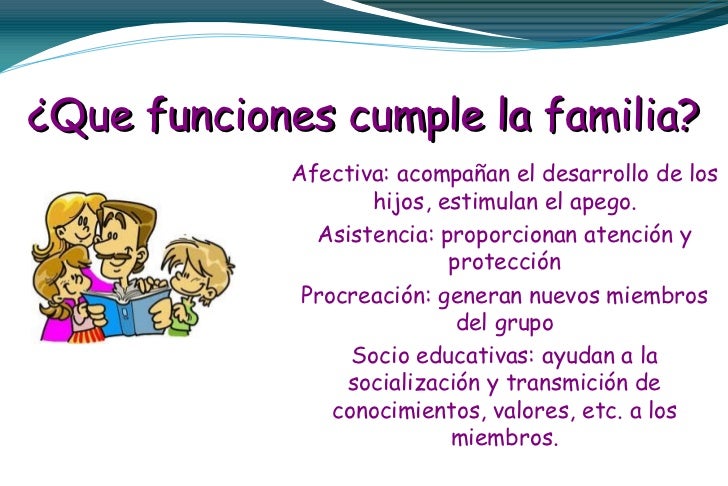 ¿Que funciones cumple la familia?

Afectiva: acompañan el desarrollo de los hijos, estimulan el apego.

Asistencia: proporcionan atención y protección

Procreación: generan nuevos miembros del grupo

Socio educativas: ayudan a la socialización y transmición de conocimientos, valores, etc. a los miembros.